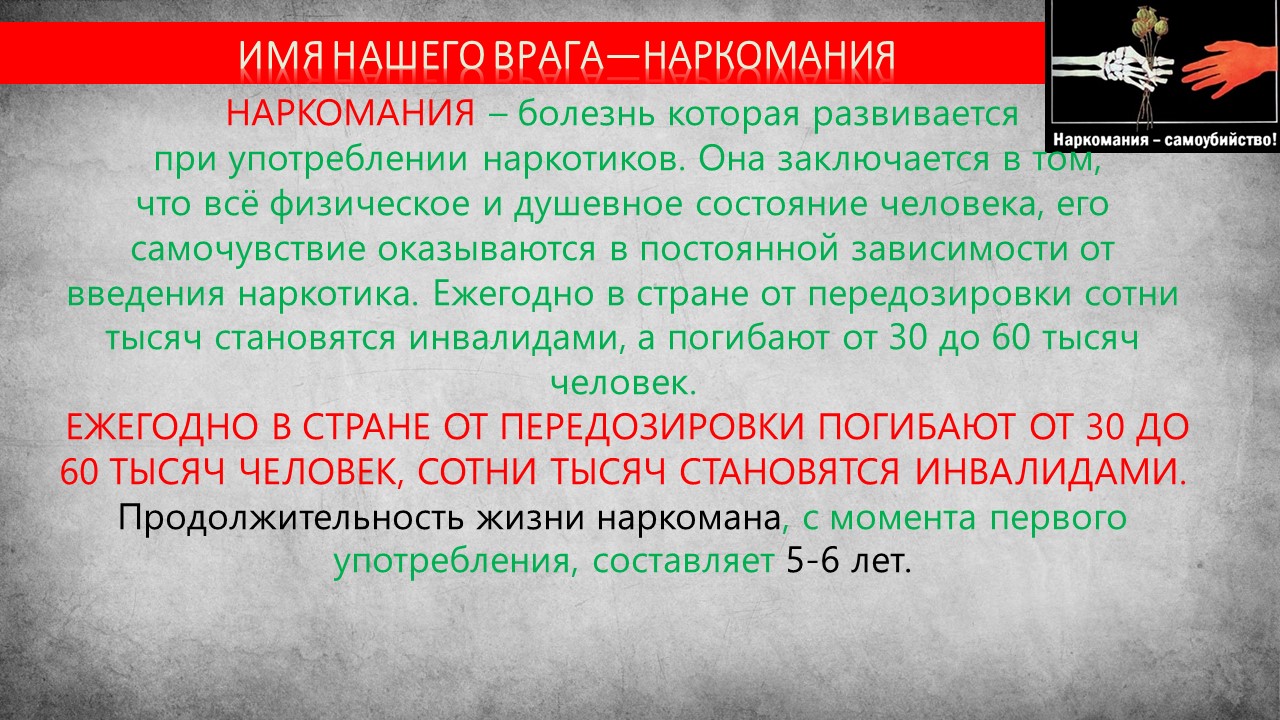 ИМЯ НАШЕГО ВРАГА—НАРКОМАНИЯ

Наркомания – самоубийство!

НАРКОМАНИЯ – болезнь которая развивается при употреблении наркотиков. Она заключается в том, что всё физическое и душевное состояние человека, его самочувствие оказываются в постоянной зависимости от введения наркотика. Ежегодно в стране от передозировки сотни тысяч становятся инвалидами, а погибают от 30 до 60 тысяч человек.

ЕЖЕГОДНО В СТРАНЕ ОТ ПЕРЕДОЗИРОВКИ ПОГИБАЮТ ОТ 30 ДО 60 ТЫСЯЧ ЧЕЛОВЕК, СОТНИ ТЫСЯЧ СТАНОВЯТСЯ ИНВАЛИДАМИ.

Продолжительность жизни наркомана, с момента первого употребления, составляет 5-6 лет.